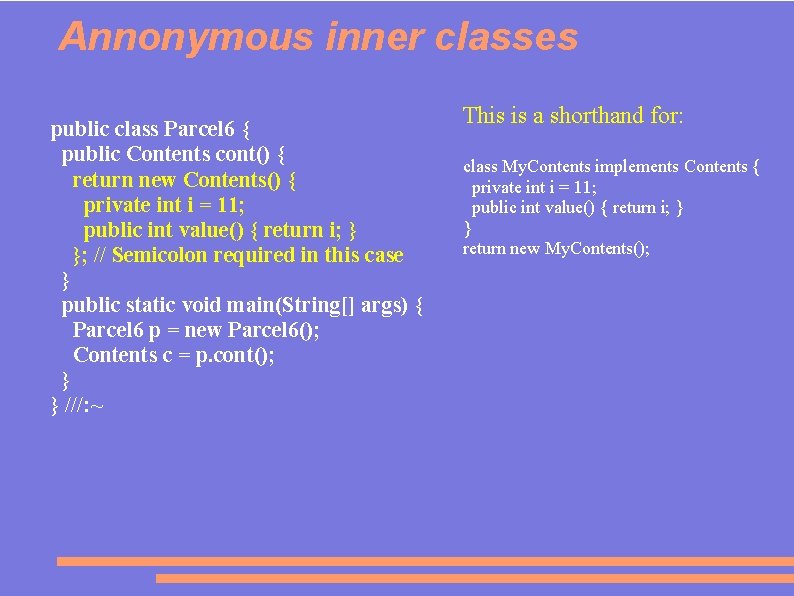 Annonymous inner classes

public class Parcel6 {
public Contents cont() {
return new Contents() {
private int i = 11;
public int value() { return i; }
}; // Semicolon required in this case
}
public static void main(String[] args) {
Parcel6 p = new Parcel6();
Contents c = p.cont();
}
} ///:~

This is a shorthand for:

class MyContents implements Contents {
private int i = 11;
public int value() { return i; }
}
return new MyContents();